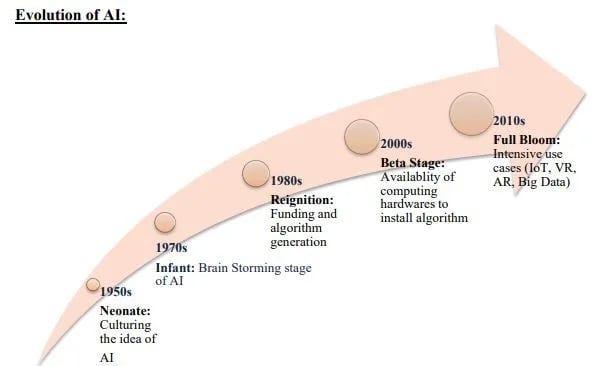 Evolution of AI:

1950s
Neonate: Culturing the idea of AI

1970s
Infant: Brain Storming stage of AI

1980s
Reignition: Funding and algorithm generation

2000s
Beta Stage: Availablity of computing hardwares to install algorithm

2010s
Full Bloom: Intensive use cases (IoT, VR, AR, Big Data)